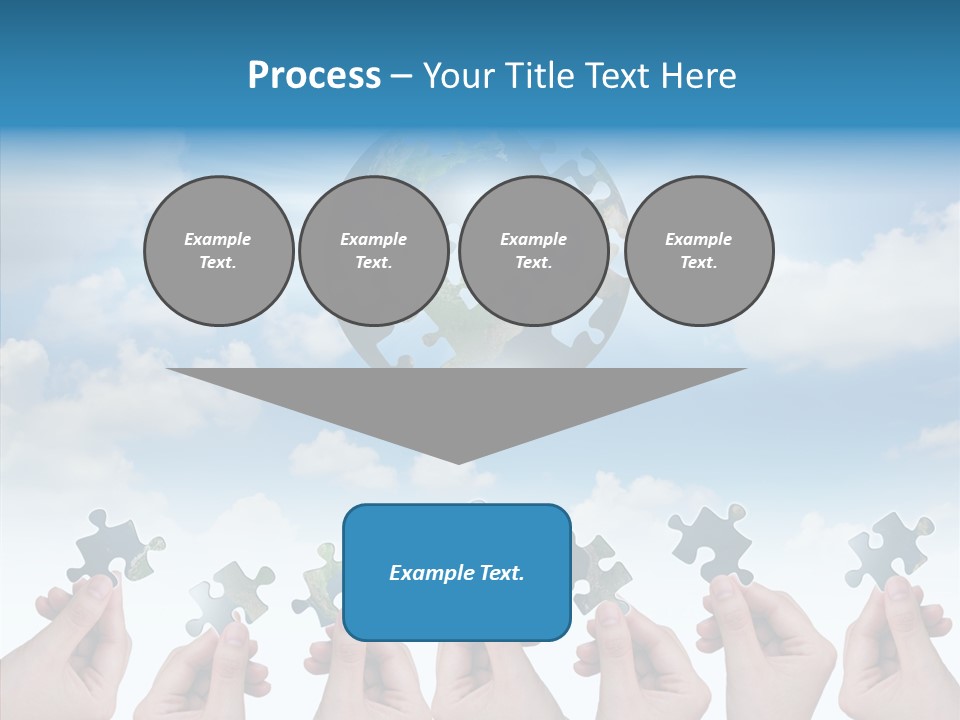 Process – Your Title Text Here

Example Text.

Example Text.

Example Text.

Example Text.

Example Text.